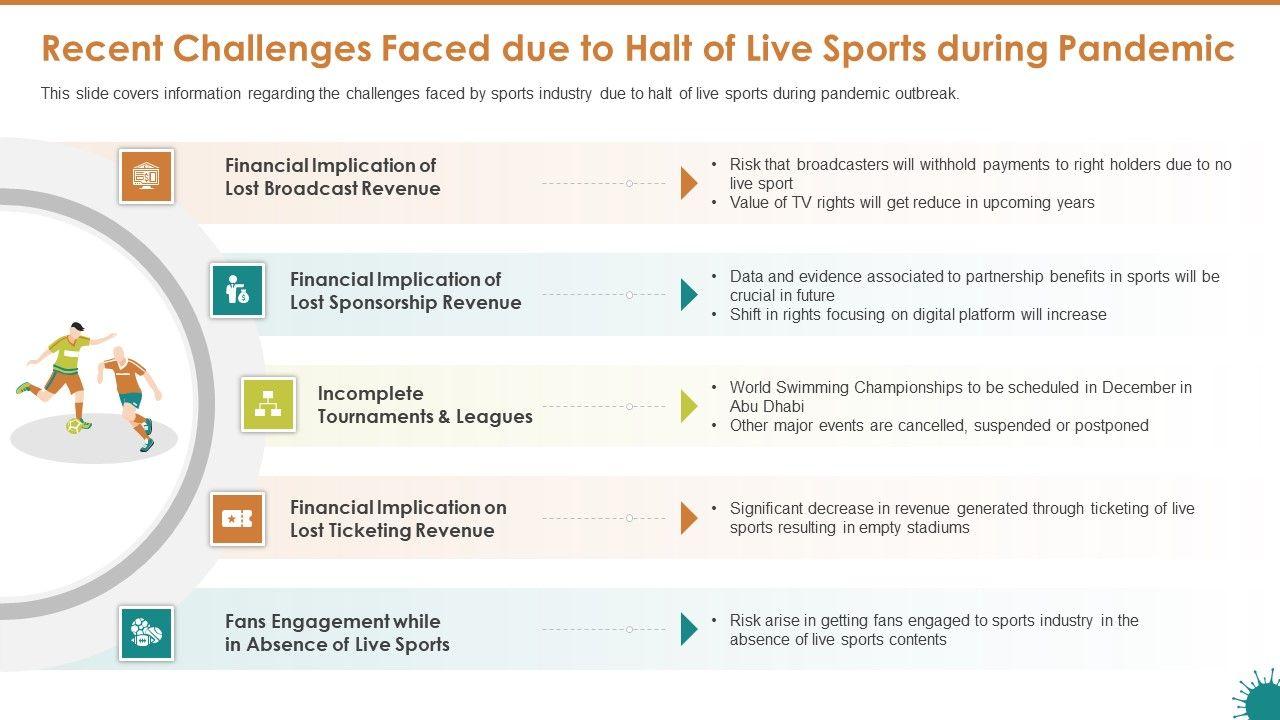 Recent Challenges Faced due to Halt of Live Sports during Pandemic

This slide covers information regarding the challenges faced by sports industry due to halt of live sports during pandemic outbreak.

Financial Implication of Lost Broadcast Revenue

• Risk that broadcasters will withhold payments to right holders due to no live sport
• Value of TV rights will get reduce in upcoming years

Financial Implication of Lost Sponsorship Revenue

• Data and evidence associated to partnership benefits in sports will be crucial in future
• Shift in rights focusing on digital platform will increase

Incomplete Tournaments & Leagues

• World Swimming Championships to be scheduled in December in Abu Dhabi
• Other major events are cancelled, suspended or postponed

Financial Implication on Lost Ticketing Revenue

• Significant decrease in revenue generated through ticketing of live sports resulting in empty stadiums

Fans Engagement while in Absence of Live Sports

• Risk arise in getting fans engaged to sports industry in the absence of live sports contents